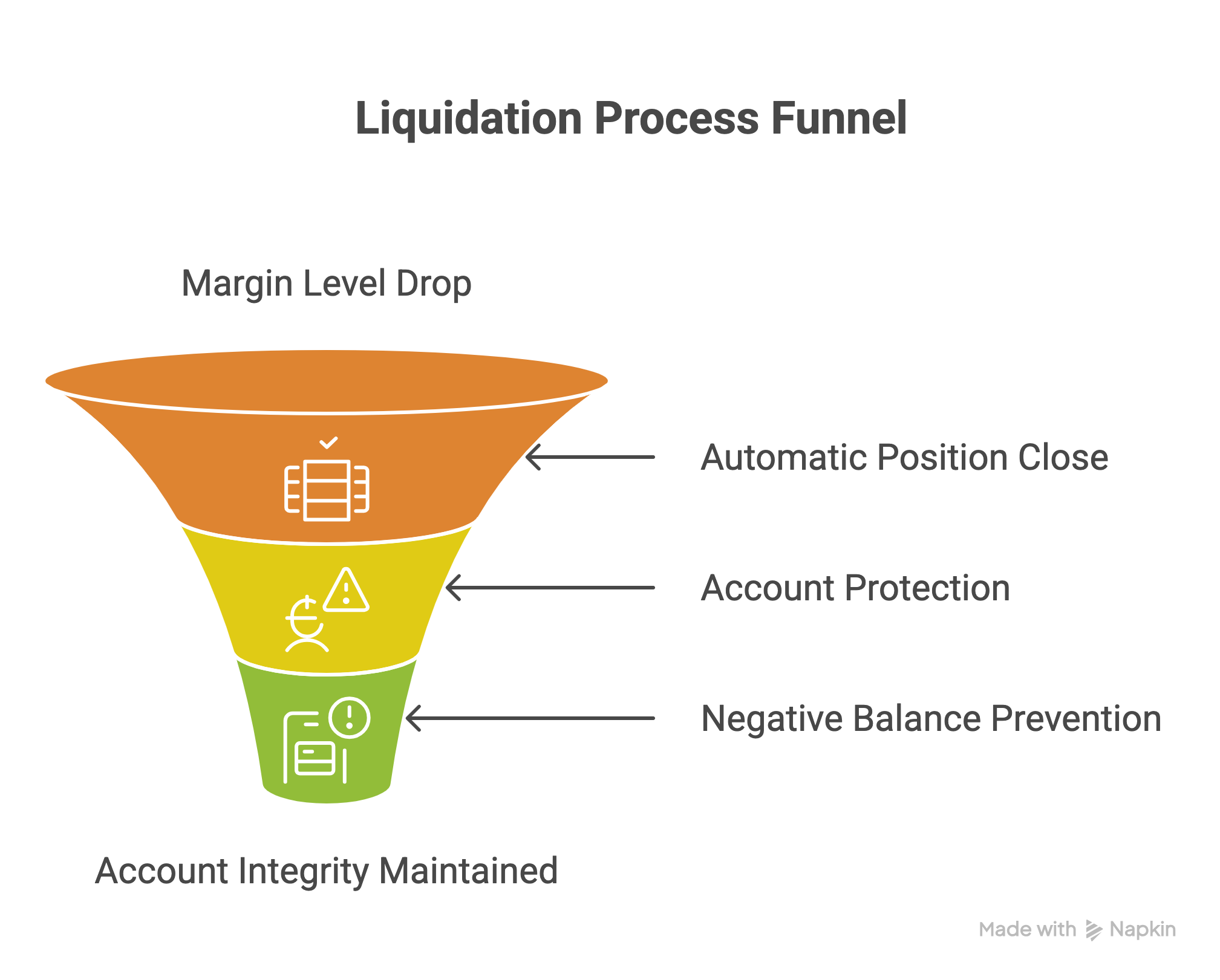 Liquidation Process Funnel

Margin Level Drop

Automatic Position Close

Account Protection

Negative Balance Prevention

Account Integrity Maintained

Made with Napkin